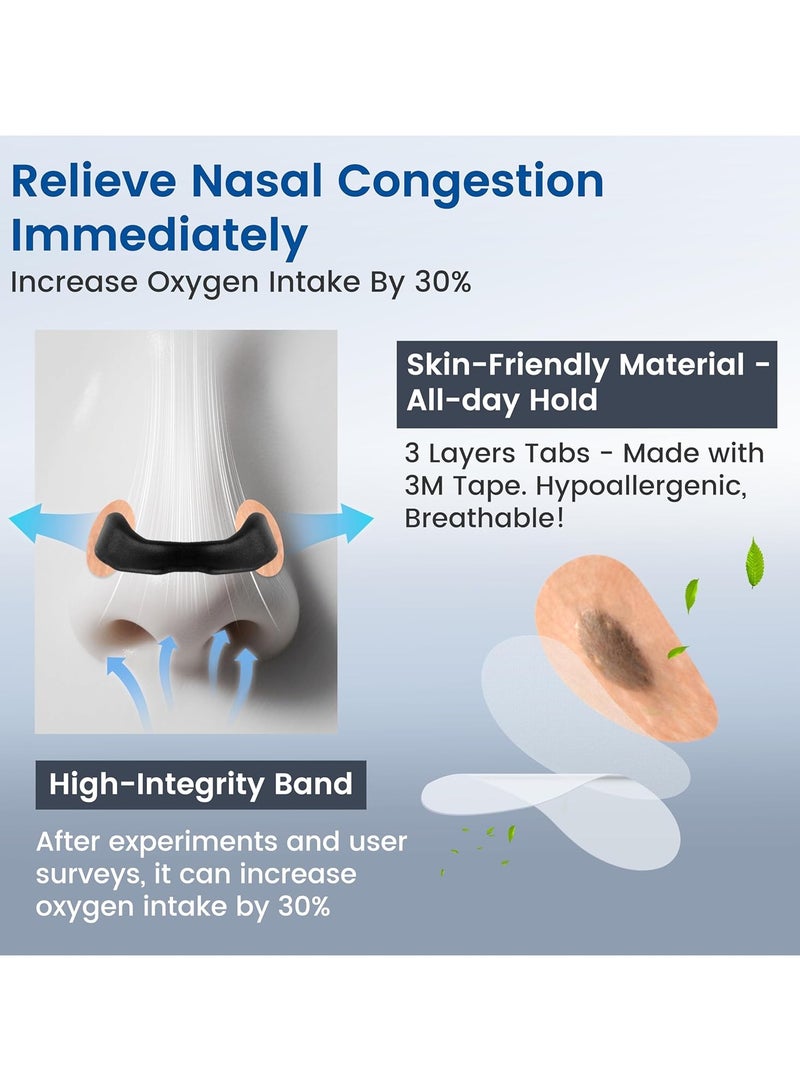 Relieve Nasal Congestion Immediately

Increase Oxygen Intake By 30%

Skin-Friendly Material - All-day Hold

3 Layers Tabs - Made with 3M Tape. Hypoallergenic, Breathable!

High-Integrity Band

After experiments and user surveys, it can increase oxygen intake by 30%